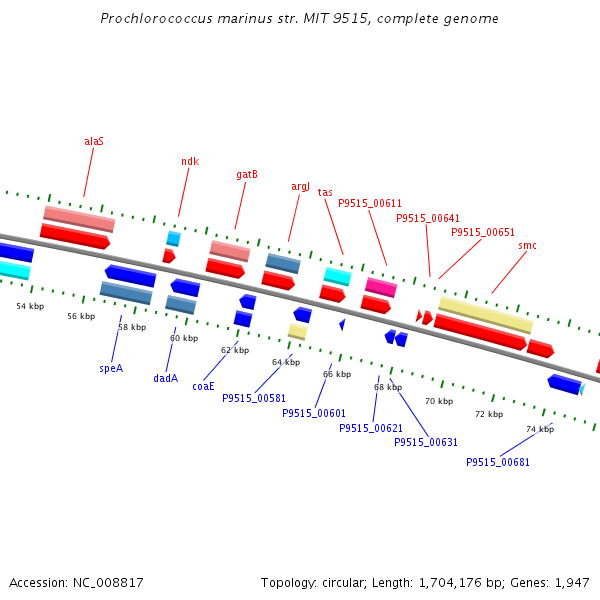 Prochlorococcus marinus str. MIT 9515, complete genome

alaS

ndk

gatB

argJ

tas

P9515_00611

P9515_00641

P9515_00651

smc

54 kbp

56 kbp

58 kbp

60 kbp

62 kbp

64 kbp

66 kbp

68 kbp

70 kbp

72 kbp

74 kbp

speA

dadA

coaE

P9515_00581

P9515_00601

P9515_00621

P9515_00631

P9515_00681

Accession: NC_008817

Topology: circular; Length: 1,704,176 bp; Genes: 1,947